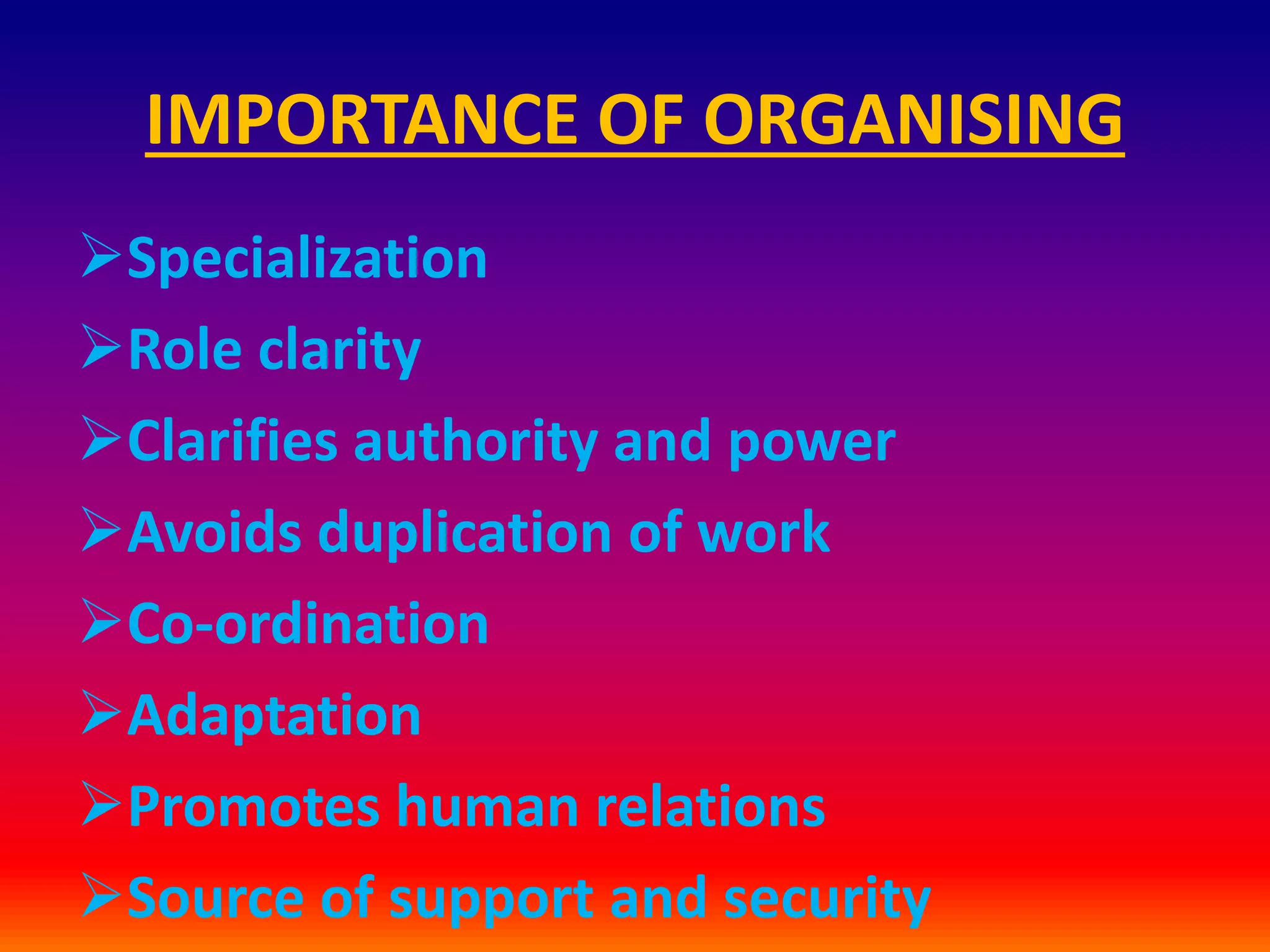 IMPORTANCE OF ORGANISING

➢Specialization
➢Role clarity
➢Clarifies authority and power
➢Avoids duplication of work
➢Co-ordination
➢Adaptation
➢Promotes human relations
➢Source of support and security